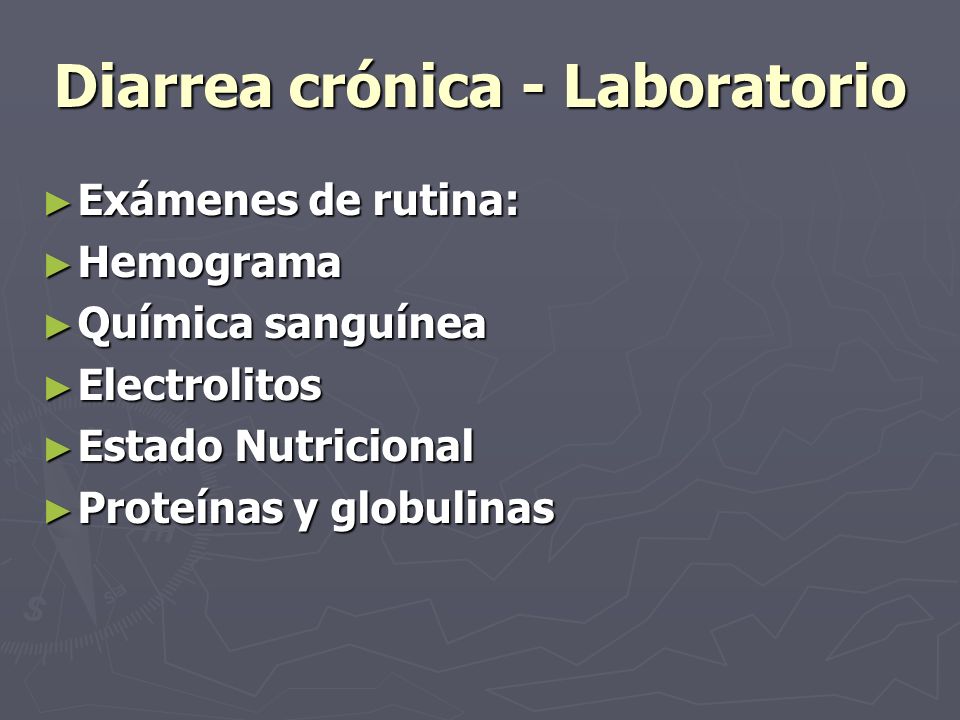 Diarrea crónica - Laboratorio

► Exámenes de rutina:
► Hemograma
► Química sanguínea
► Electrolitos
► Estado Nutricional
► Proteínas y globulinas